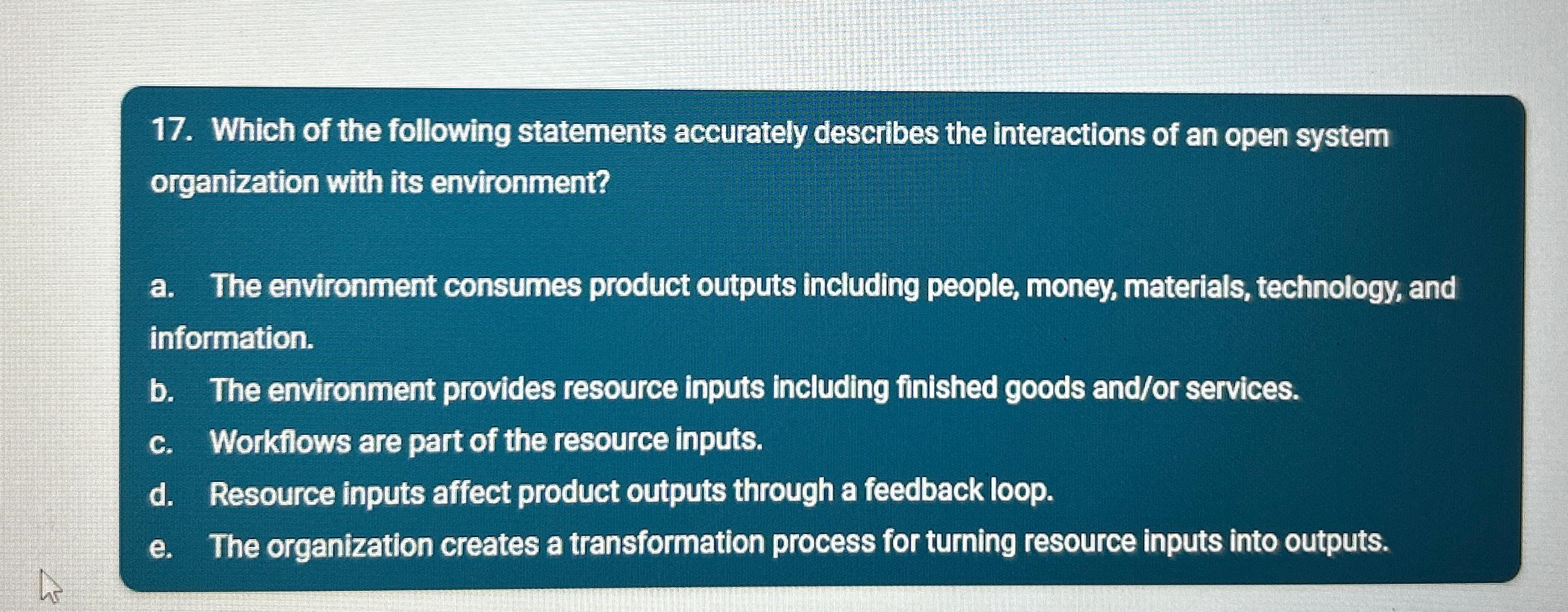 17. Which of the following statements accurately describes the interactions of an open system organization with its environment?

a. The environment consumes product outputs including people, money, materials, technology, and information.
b. The environment provides resource inputs including finished goods and/or services.
c. Workflows are part of the resource inputs.
d. Resource inputs affect product outputs through a feedback loop.
e. The organization creates a transformation process for turning resource inputs into outputs.